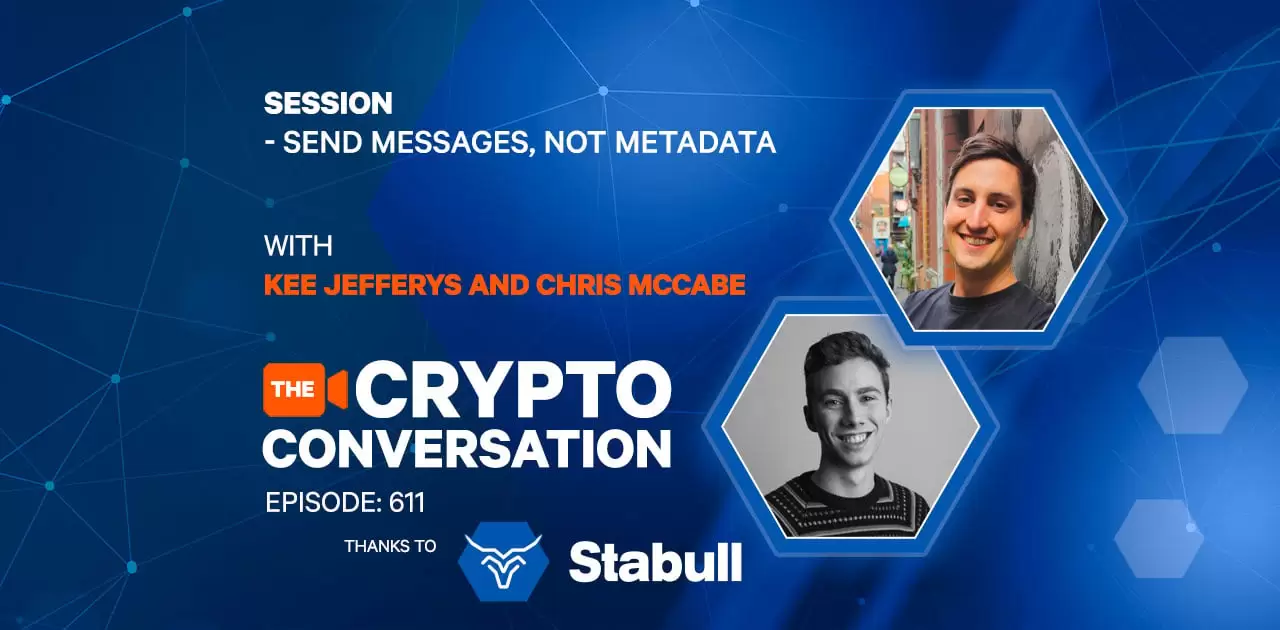 SESSION
- SEND MESSAGES, NOT METADATA

WITH
KEE JEFFERYS AND CHRIS MCCABE

THE CRYPTO CONVERSATION

EPISODE: 611

THANKS TO Stabull